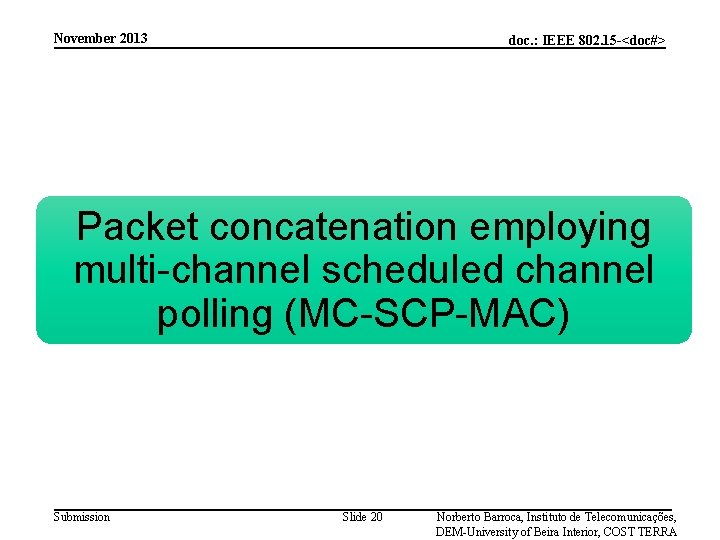 November 2013

doc.: IEEE 802.15-<doc#>

Packet concatenation employing multi-channel scheduled channel polling (MC-SCP-MAC)

Submission

Slide 20

Norberto Barroca, Instituto de Telecomunicações, DEM-University of Beira Interior, COST TERRA